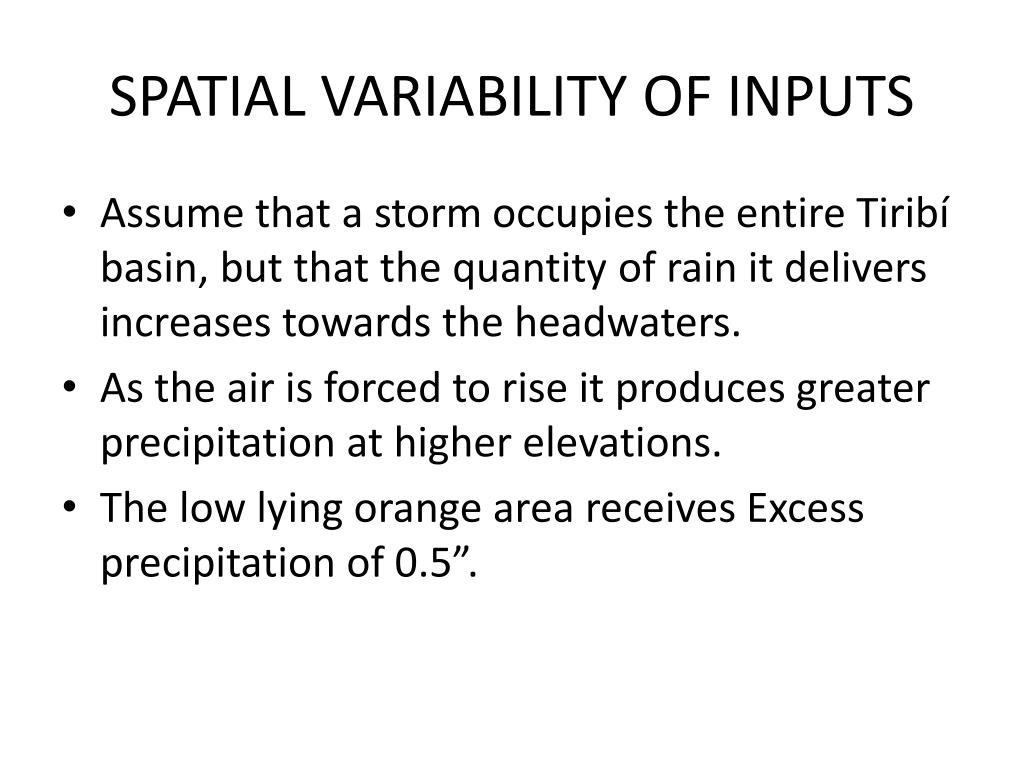 SPATIAL VARIABILITY OF INPUTS

• Assume that a storm occupies the entire Tiribí basin, but that the quantity of rain it delivers increases towards the headwaters.

• As the air is forced to rise it produces greater precipitation at higher elevations.

• The low lying orange area receives Excess precipitation of 0.5”.